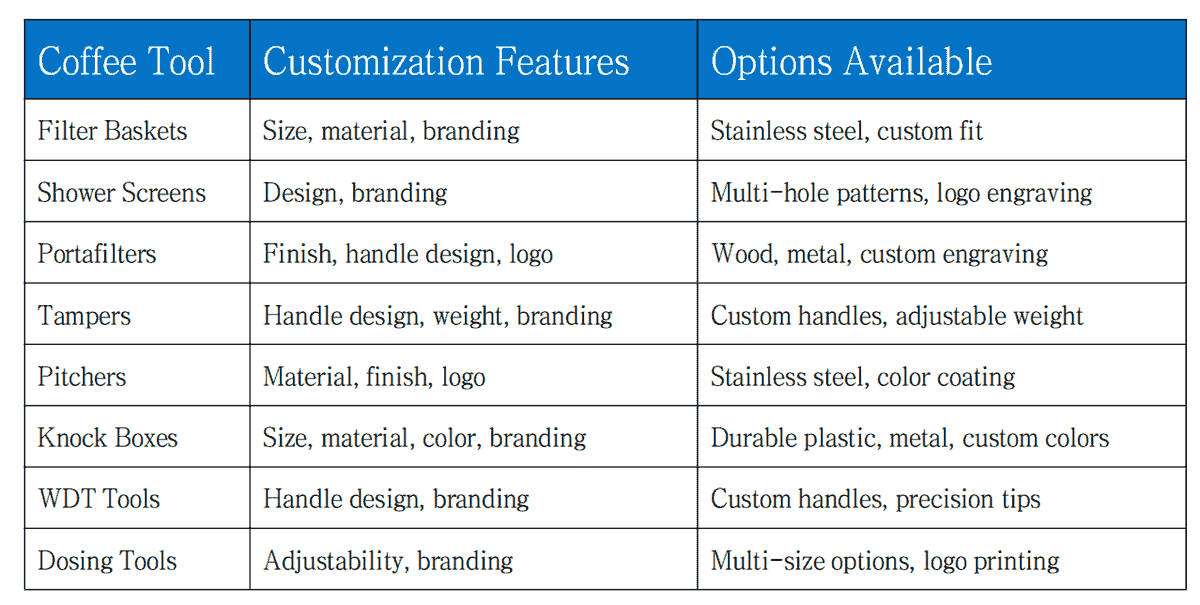 | Coffee Tool | Customization Features | Options Available |
|---|---|---|
| Filter Baskets | Size, material, branding | Stainless steel, custom fit |
| Shower Screens | Design, branding | Multi-hole patterns, logo engraving |
| Portafilters | Finish, handle design, logo | Wood, metal, custom engraving |
| Tampers | Handle design, weight, branding | Custom handles, adjustable weight |
| Pitchers | Material, finish, logo | Stainless steel, color coating |
| Knock Boxes | Size, material, color, branding | Durable plastic, metal, custom colors |
| WDT Tools | Handle design, branding | Custom handles, precision tips |
| Dosing Tools | Adjustability, branding | Multi-size options, logo printing |